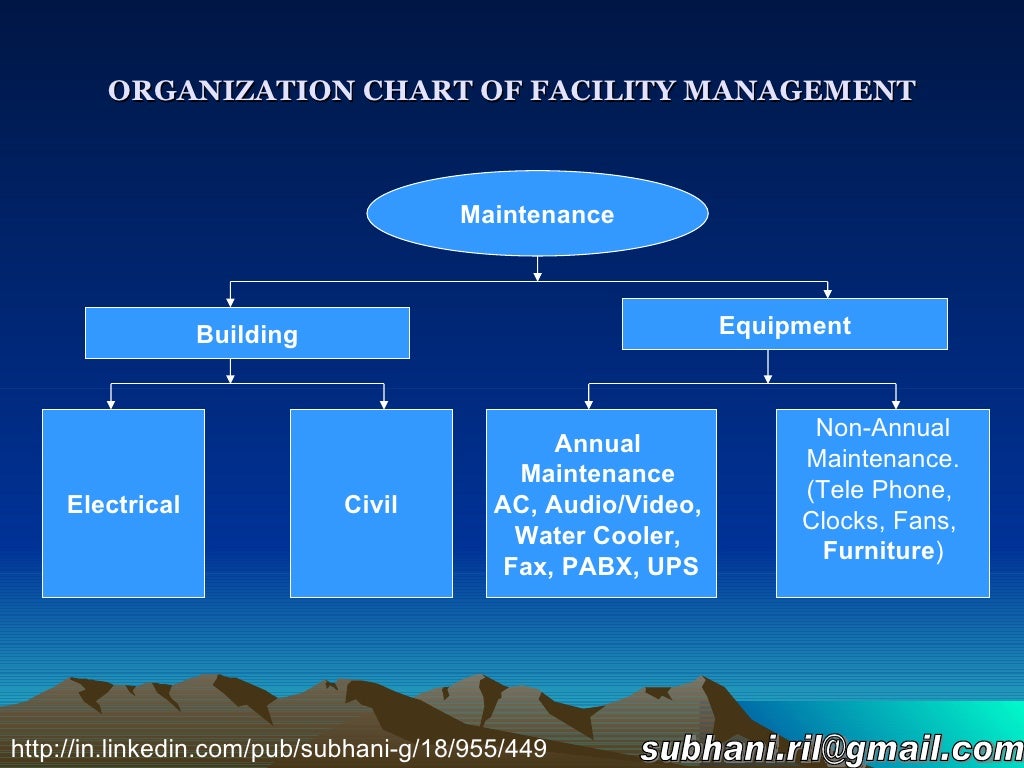 ORGANIZATION CHART OF FACILITY MANAGEMENT

Maintenance

Building

Equipment

Electrical

Civil

Annual Maintenance AC, Audio/Video, Water Cooler, Fax, PABX, UPS

Non-Annual Maintenance. (Tele Phone, Clocks, Fans, Furniture)

http://in.linkedin.com/pub/subhani-g/18/955/449

subhani.ril@gmail.com